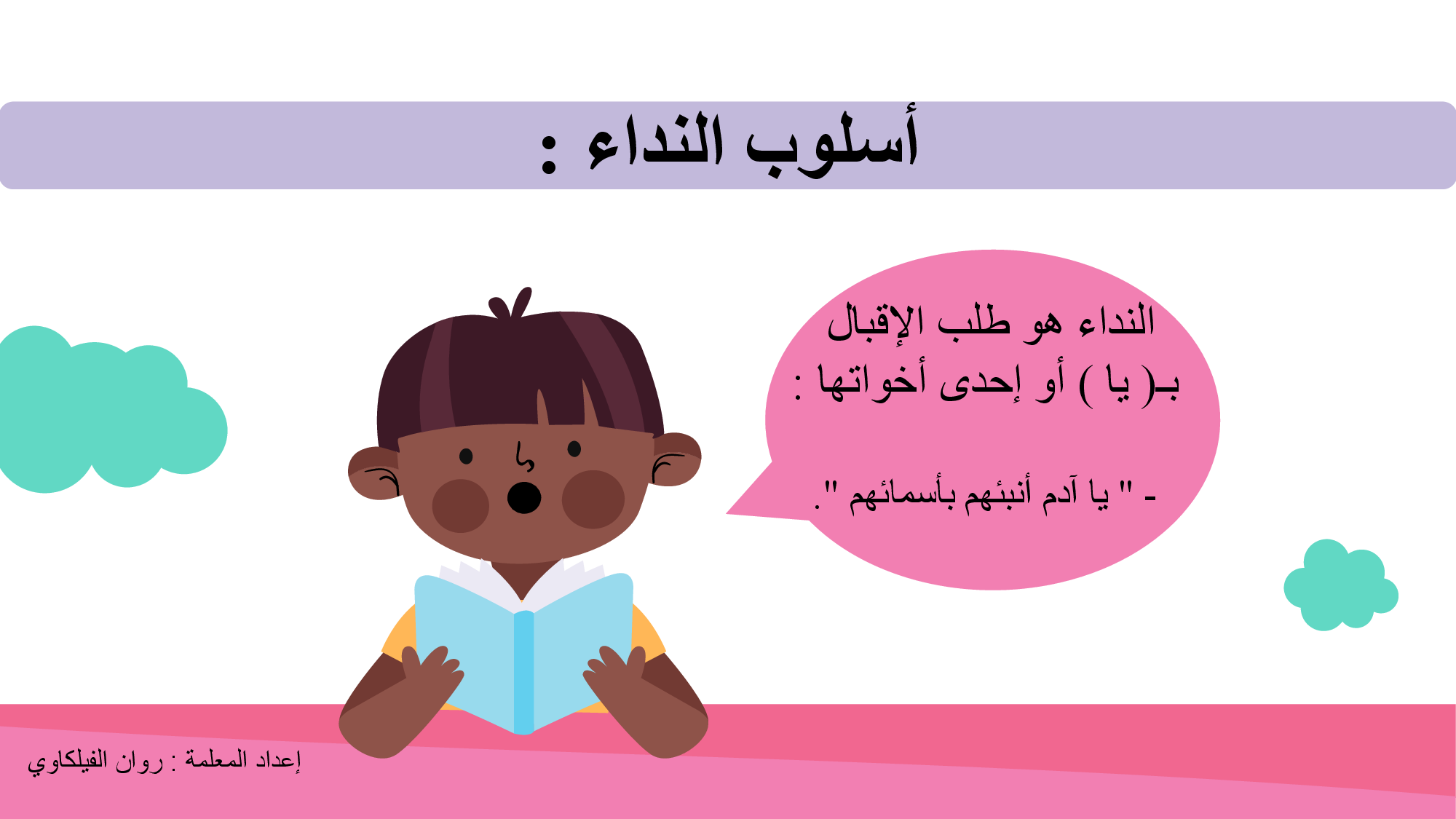 أسلوب النداء :

النداء هو طلب الإقبال بـ( يا ) أو إحدى أخواتها :

- " يا آدم أنبئهم بأسمائهم ".

إعداد المعلمة : روان الفيلكاوي